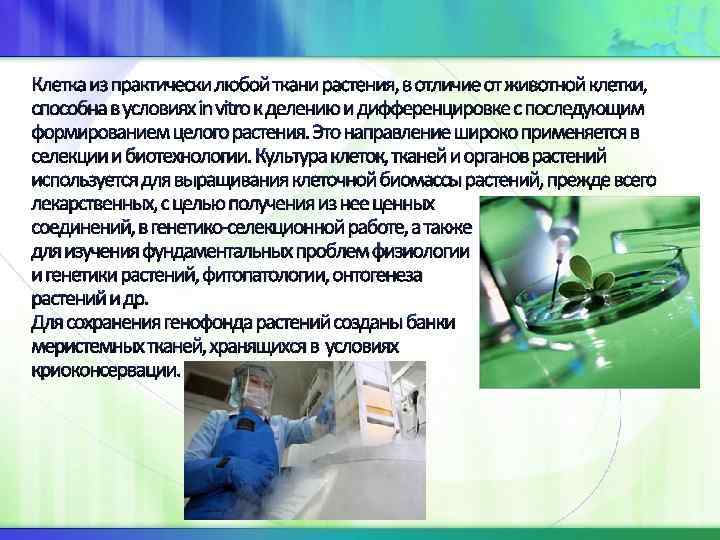 Клетка из практически любой ткани растения, в отличие от животной клетки, способна в условиях in vitro к делению и дифференцировке с последующим формированием целого растения. Это направление широко применяется в селекции и биотехнологии. Культура клеток, тканей и органов растений используется для выращивания клеточной биомассы растений, прежде всего лекарственных, с целью получения из нее ценных соединений, в генетико-селекционной работе, а также для изучения фундаментальных проблем физиологии и генетики растений, фитопатологии, онтогенеза растений и др.
Для сохранения генофонда растений созданы банки меристемных тканей, хранящихся в условиях криоконсервации.